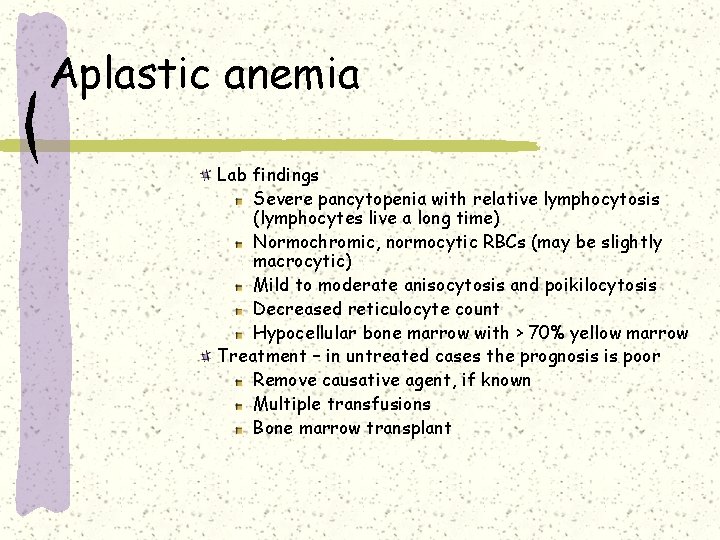 Aplastic anemia

Lab findings
Severe pancytopenia with relative lymphocytosis (lymphocytes live a long time)
Normochromic, normocytic RBCs (may be slightly macrocytic)
Mild to moderate anisocytosis and poikilocytosis
Decreased reticulocyte count
Hypocellular bone marrow with > 70% yellow marrow
Treatment – in untreated cases the prognosis is poor
Remove causative agent, if known
Multiple transfusions
Bone marrow transplant